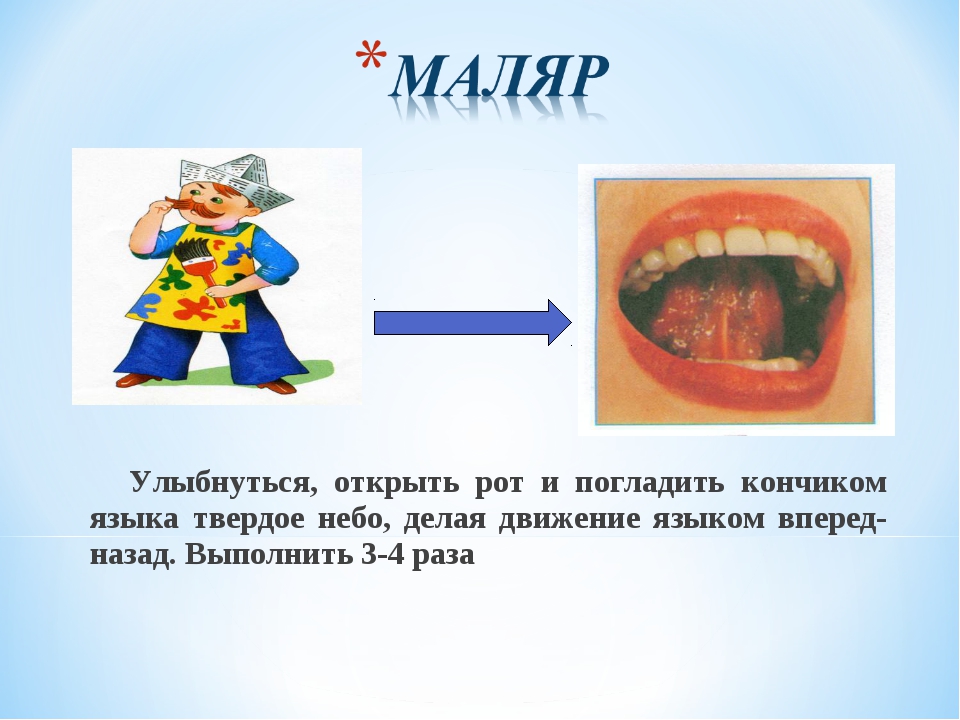 *МАЛЯР

Улыбнуться, открыть рот и погладить кончиком языка твердое небо, делая движение языком вперед-назад. Выполнить 3-4 раза